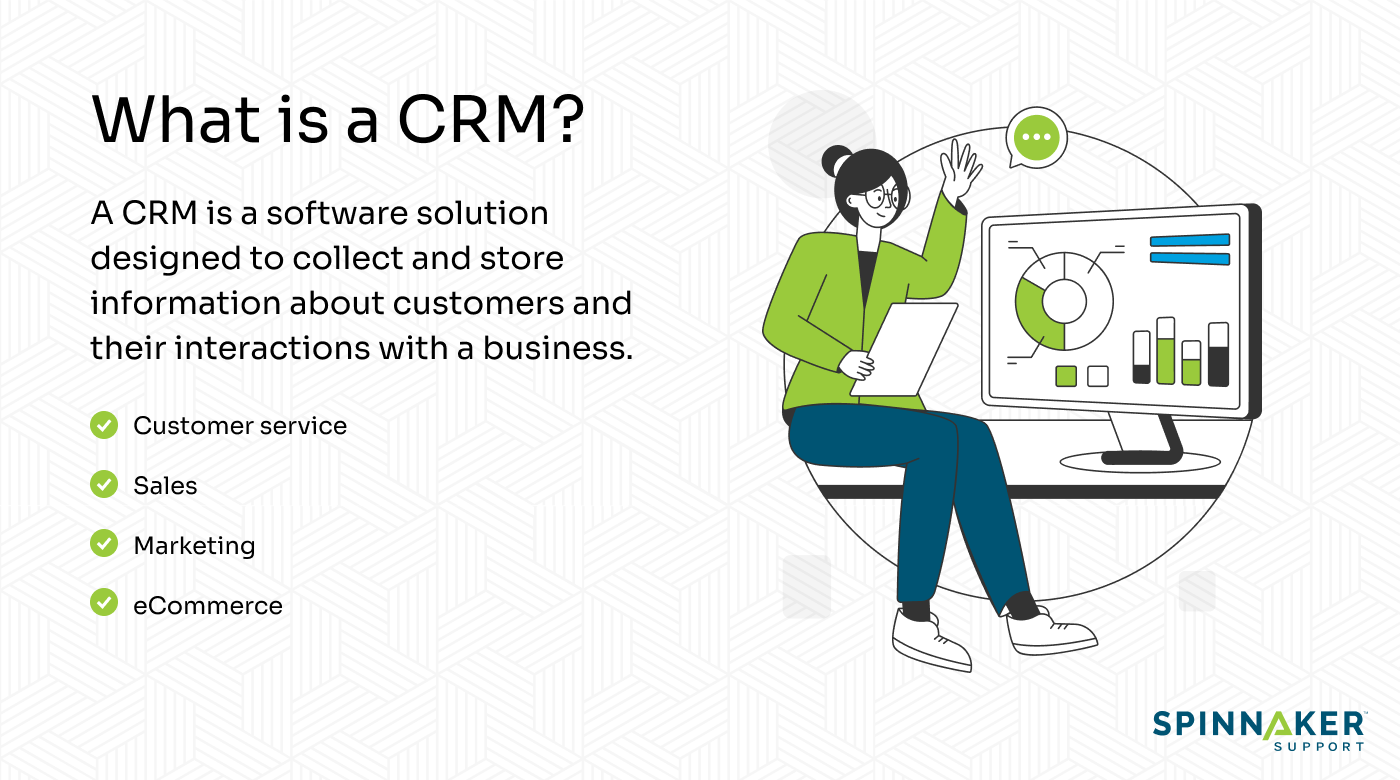 What is a CRM?

A CRM is a software solution designed to collect and store information about customers and their interactions with a business.

Customer service

Sales

Marketing

eCommerce

SPINNAKER SUPPORT